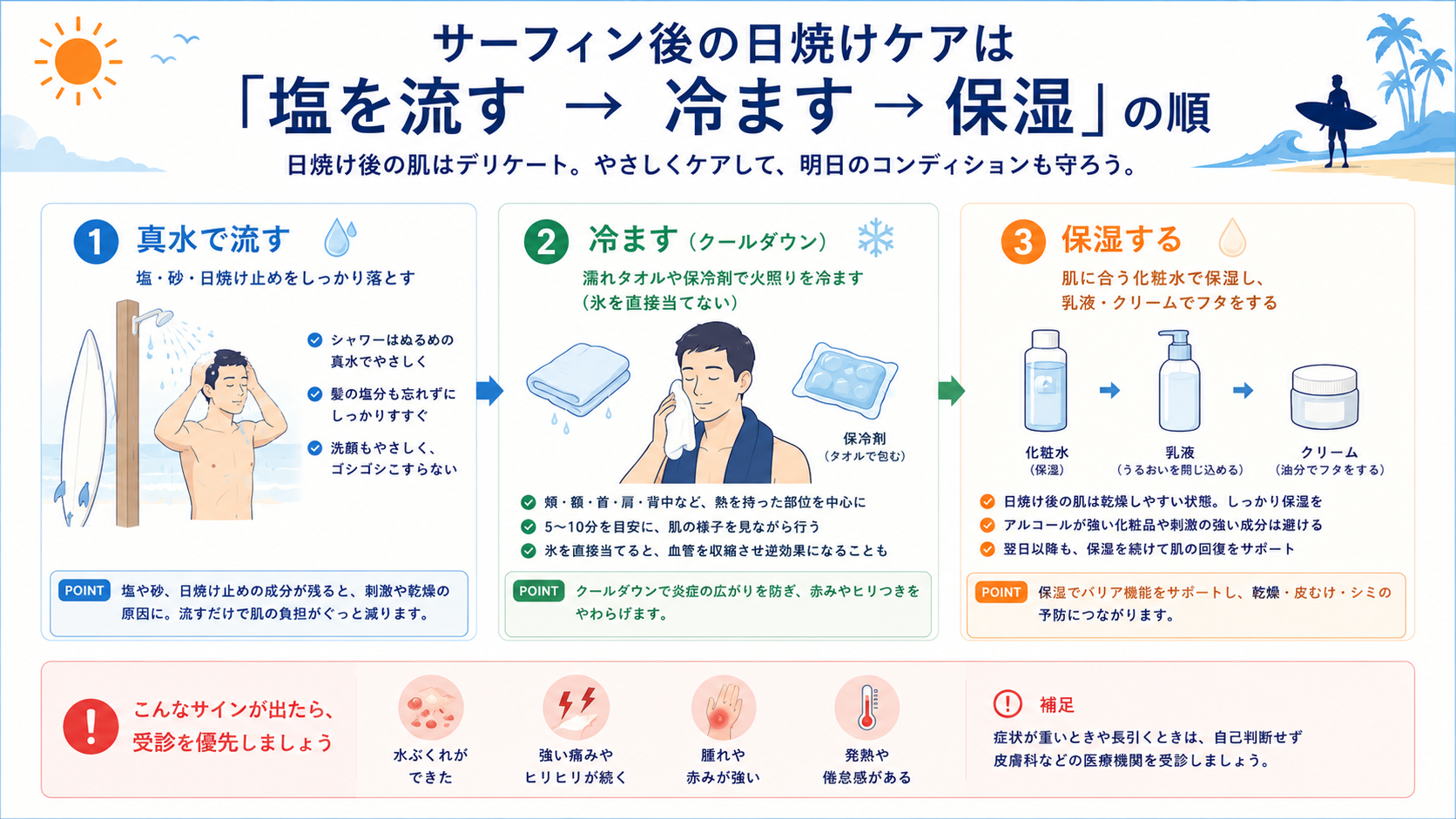 サーフィン後の日焼けケアは
「塩を流す → 冷ます → 保湿」の順

日焼け後の肌はデリケート。やさしくケアして、明日のコンディションも守ろう。

1 真水で流す

塩・砂・日焼け止めをしっかり落とす

シャワーはぬるめの真水でやさしく

髪の塩分も忘れずにしっかりすすぐ

洗顔もやさしく、ゴシゴシこすらない

POINT 塩や砂、日焼け止めの成分が残ると、刺激や乾燥の原因に。流すだけで肌の負担がぐっと減ります。

2 冷ます（クールダウン）

濡れタオルや保冷剤で火照りを冷ます（氷を直接当てない）

保冷剤（タオルで包む）

頬・額・首・肩・背中など、熱を持った部位を中心に

5〜10分を目安に、肌の様子を見ながら行う

氷を直接当てると、血管を収縮させ逆効果になることも

POINT クールダウンで炎症の広がりを防ぎ、赤みやヒリつきをやわらげます。

3 保湿する

肌に合う化粧水で保湿し、乳液・クリームでフタをする

化粧水（保湿）

乳液（うるおいを閉じ込める）

クリーム（油分でフタをする）

日焼け後の肌は乾燥しやすい状態。しっかり保湿を

アルコールが強い化粧品や刺激の強い成分は避ける

翌日以降も、保湿を続けて肌の回復をサポート

POINT 保湿でバリア機能をサポートし、乾燥・皮むけ・シミの予防につながります。

こんなサインが出たら、受診を優先しましょう

水ぶくれができた

強い痛みやヒリヒリが続く

腫れや赤みが強い

発熱や倦怠感がある

補足

症状が重いときや長引くときは、自己判断せず皮膚科などの医療機関を受診しましょう。